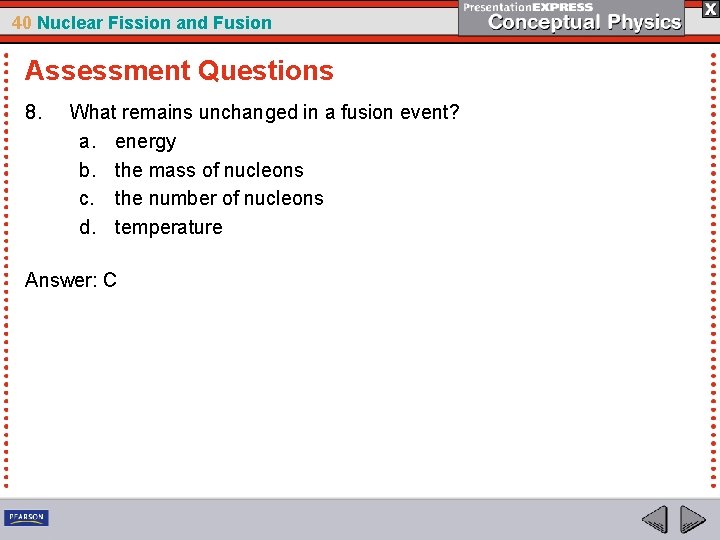 40 Nuclear Fission and Fusion

PresentationEXPRESS
Conceptual Physics

X

Assessment Questions

8. What remains unchanged in a fusion event?
a. energy
b. the mass of nucleons
c. the number of nucleons
d. temperature

Answer: C

PEARSON